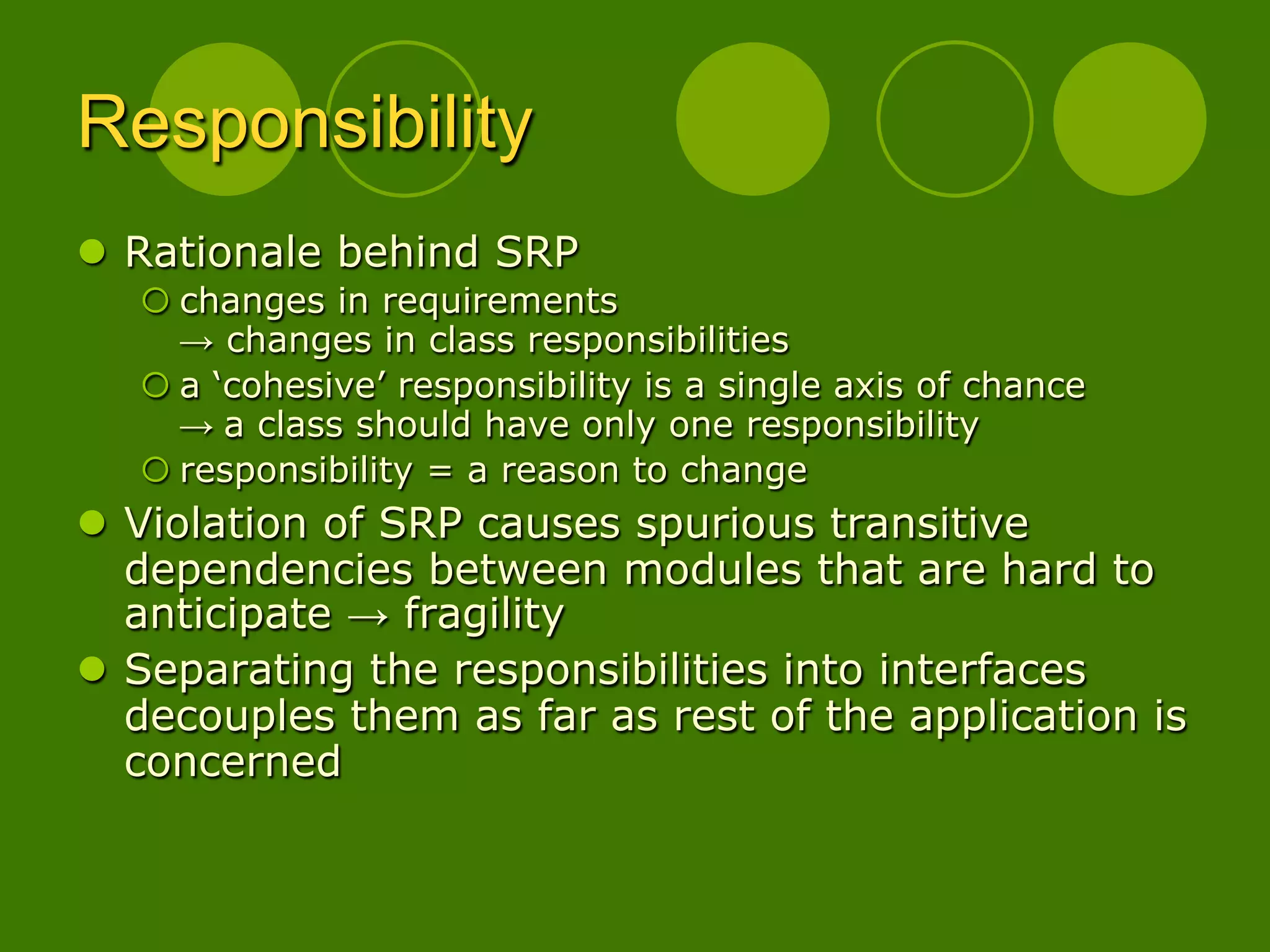 Responsibility

- Rationale behind SRP
  - changes in requirements
    → changes in class responsibilities
  - a ‘cohesive’ responsibility is a single axis of chance
    → a class should have only one responsibility
  - responsibility = a reason to change
- Violation of SRP causes spurious transitive dependencies between modules that are hard to anticipate → fragility
- Separating the responsibilities into interfaces decouples them as far as rest of the application is concerned